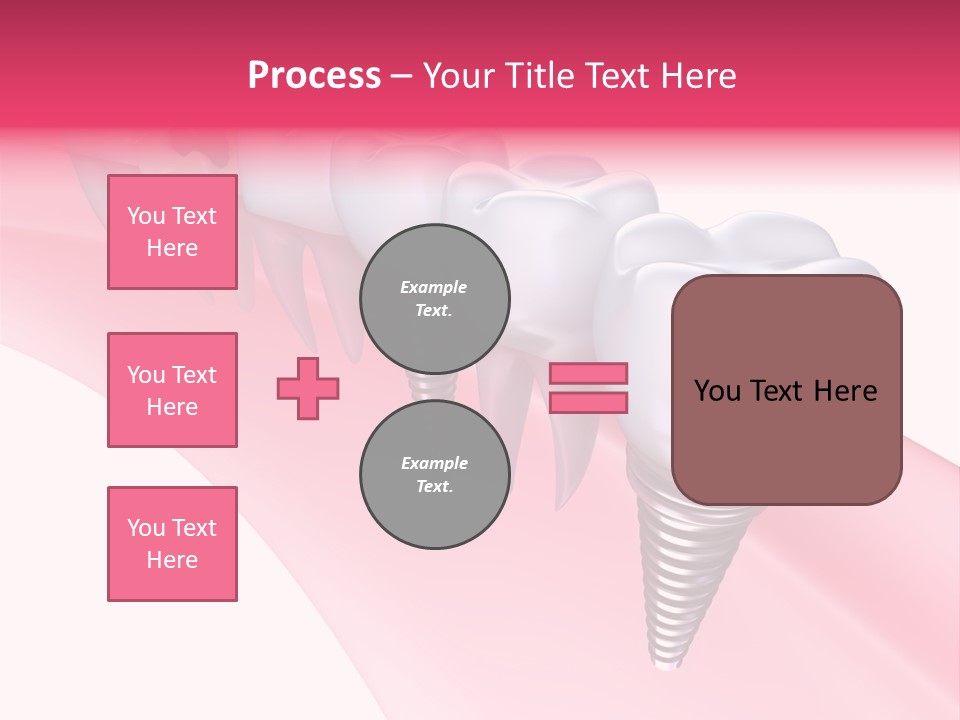 Process – Your Title Text Here

You Text Here

You Text Here

You Text Here

Example Text.

Example Text.

You Text Here